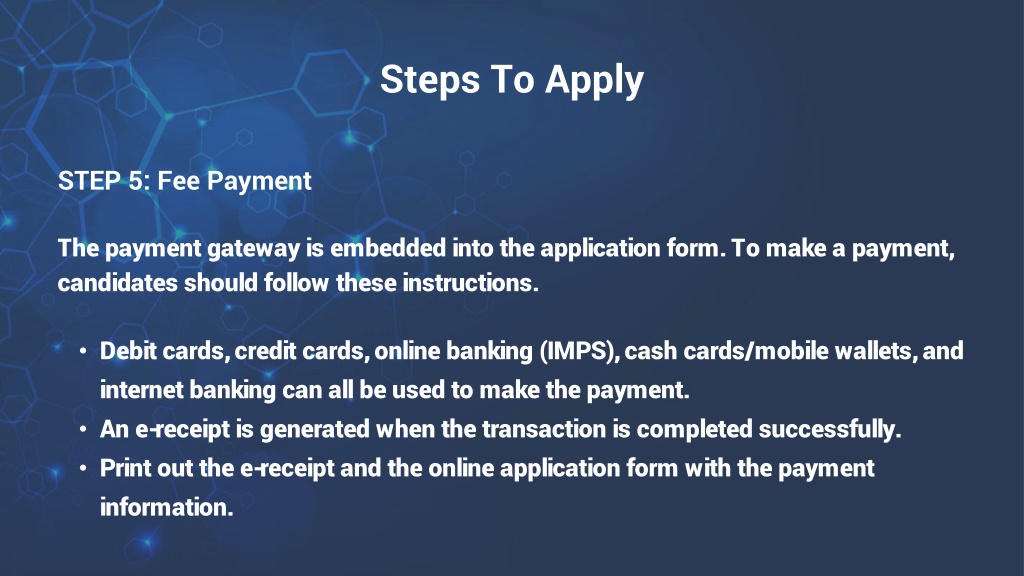 Steps To Apply

STEP 5: Fee Payment

The payment gateway is embedded into the application form. To make a payment, candidates should follow these instructions.

• Debit cards, credit cards, online banking (IMPS), cash cards/mobile wallets, and internet banking can all be used to make the payment.
• An e-receipt is generated when the transaction is completed successfully.
• Print out the e-receipt and the online application form with the payment information.